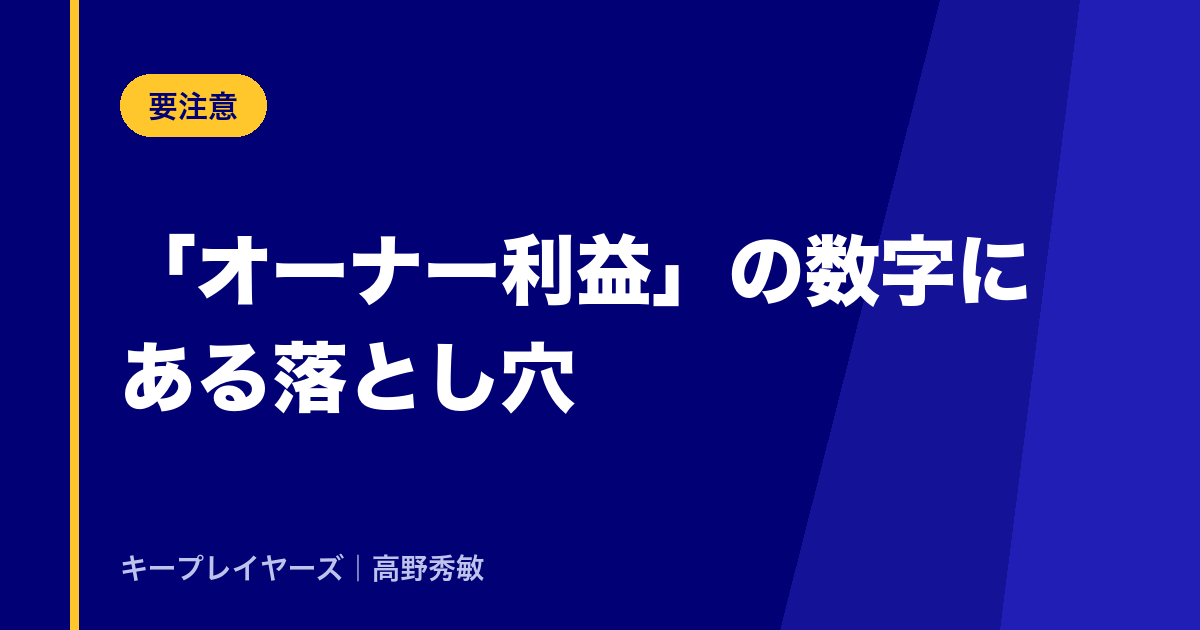 要注意

「オーナー利益」の数字にある落とし穴

キープレイヤーズ｜高野秀敏